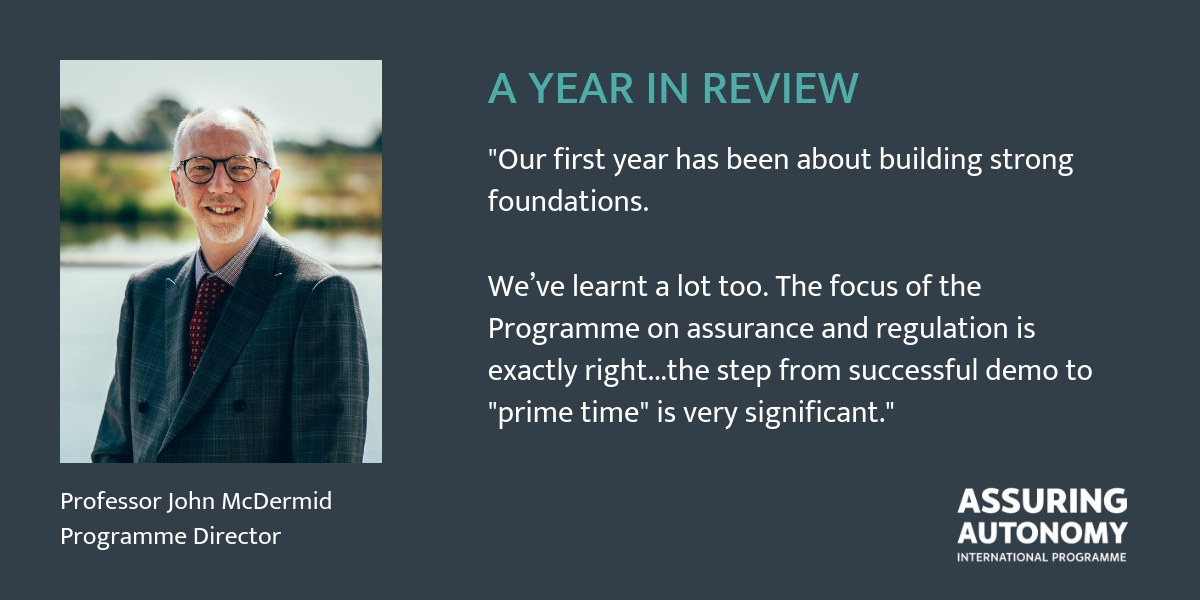 A YEAR IN REVIEW

"Our first year has been about building strong foundations.

We’ve learnt a lot too. The focus of the Programme on assurance and regulation is exactly right...the step from successful demo to "prime time" is very significant."

Professor John McDermid
Programme Director

ASSURING AUTONOMY
INTERNATIONAL PROGRAMME